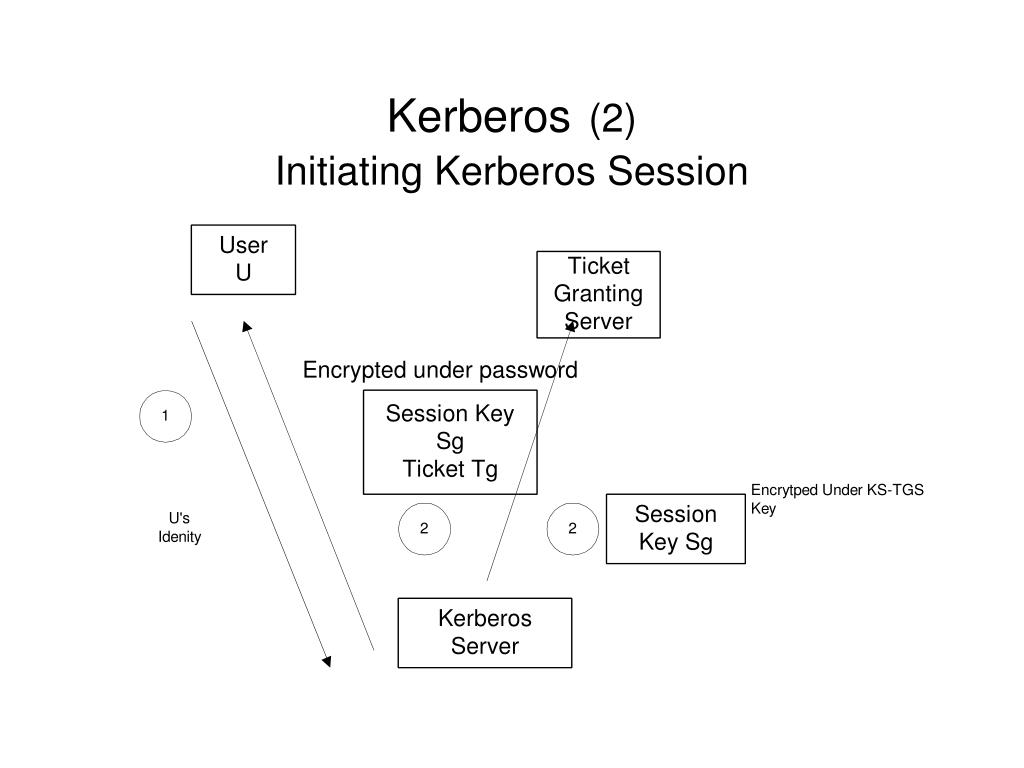 Kerberos (2)
Initiating Kerberos Session

User
U

Ticket
Granting
Server

Encrypted under password

1

Session Key
Sg
Ticket Tg

Encrytped Under KS-TGS
Key

U's
Idenity

2

2

Session
Key Sg

Kerberos
Server